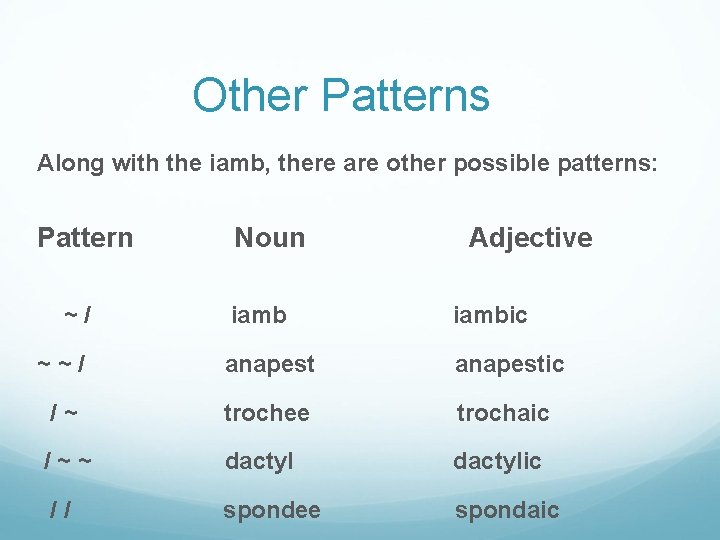 Other Patterns

Along with the iamb, there are other possible patterns:

| Pattern | Noun | Adjective |
|---|---|---|
| ~ / | iamb | iambic |
| ~ ~ / | anapest | anapestic |
| / ~ | trochee | trochaic |
| / ~ ~ | dactyl | dactylic |
| / / | spondee | spondaic |